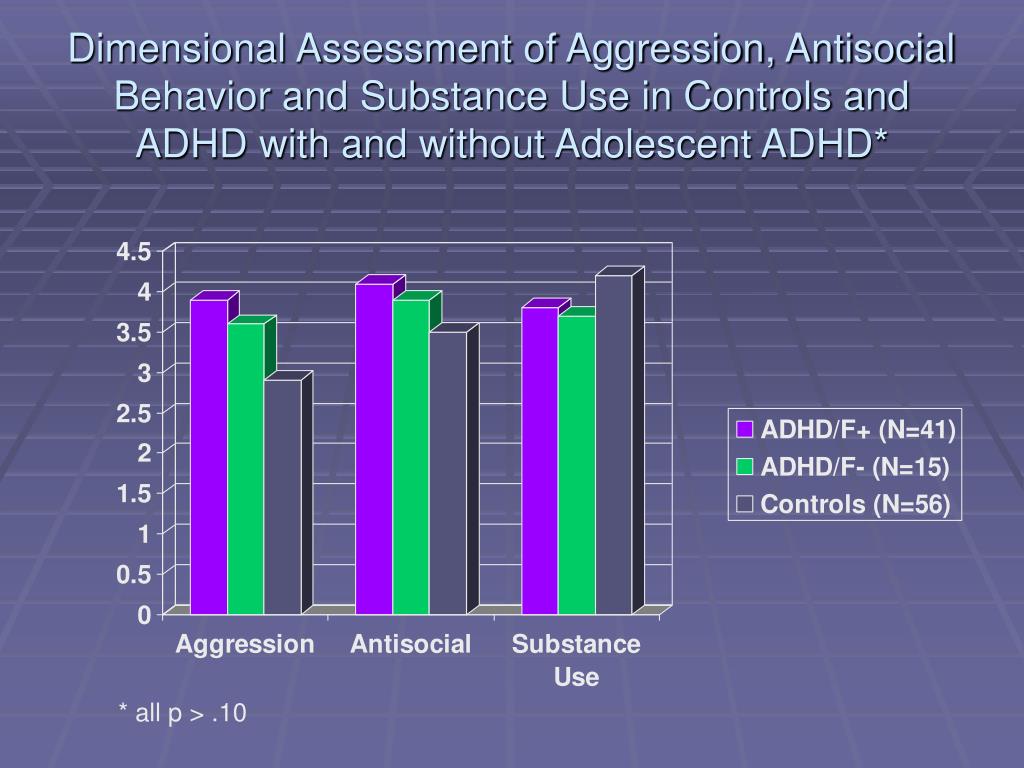 Dimensional Assessment of Aggression, Antisocial Behavior and Substance Use in Controls and ADHD with and without Adolescent ADHD*

4.5
4
3.5
3
2.5
2
1.5
1
0.5
0

Aggression
Antisocial
Substance Use

ADHD/F+ (N=41)
ADHD/F- (N=15)
Controls (N=56)

* all p > .10